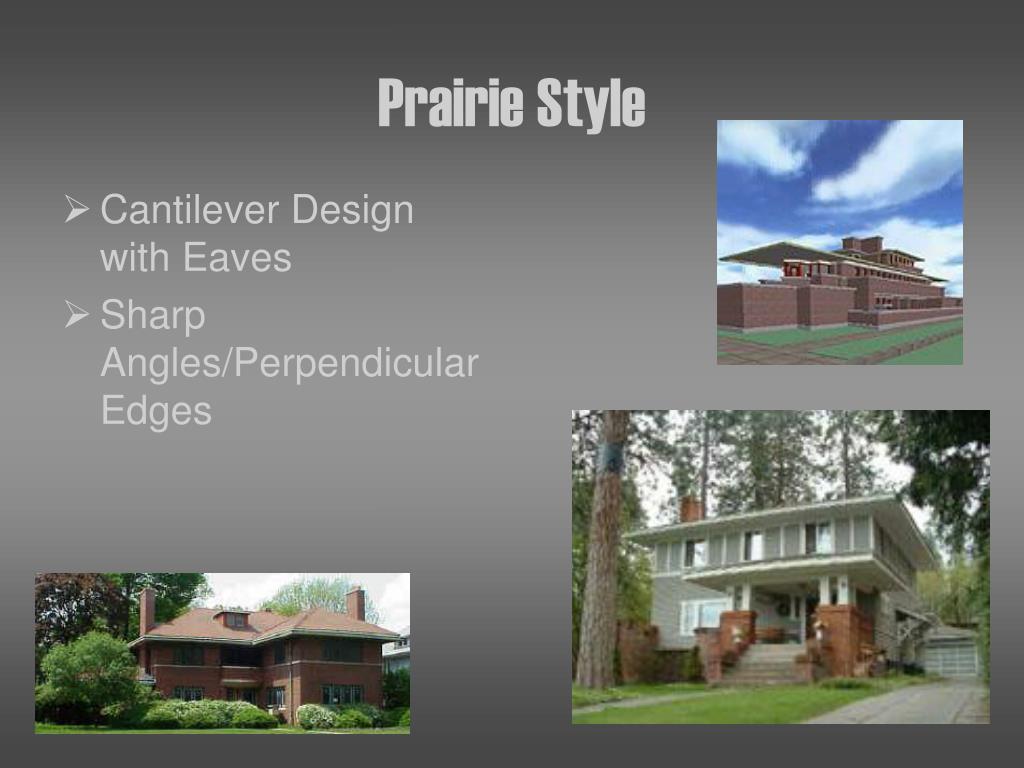 Prairie Style

➢ Cantilever Design with Eaves

➢ Sharp Angles/Perpendicular Edges